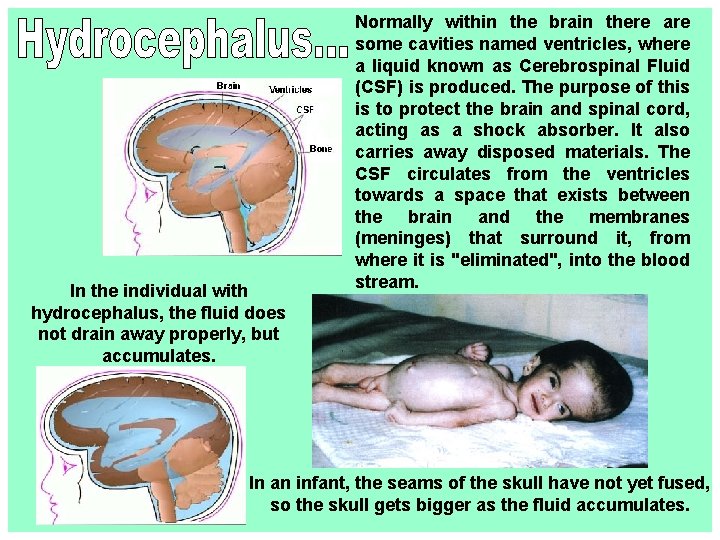 Hydrocephalus...

Brain
Ventricles
CSF
Bone

Normally within the brain there are some cavities named ventricles, where a liquid known as Cerebrospinal Fluid (CSF) is produced. The purpose of this is to protect the brain and spinal cord, acting as a shock absorber. It also carries away disposed materials. The CSF circulates from the ventricles towards a space that exists between the brain and the membranes (meninges) that surround it, from where it is "eliminated", into the blood stream.

In the individual with hydrocephalus, the fluid does not drain away properly, but accumulates.

In an infant, the seams of the skull have not yet fused, so the skull gets bigger as the fluid accumulates.